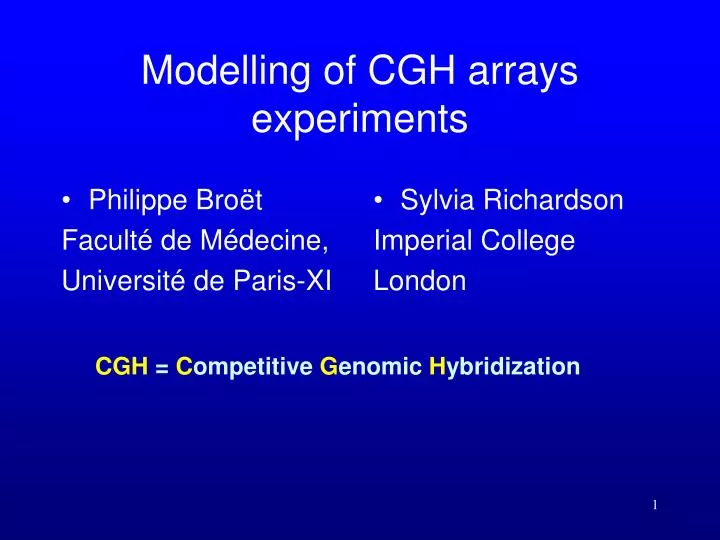 Modelling of CGH arrays experiments

• Philippe Broët
Faculté de Médecine,
Université de Paris-XI

• Sylvia Richardson
Imperial College
London

CGH = Competitive Genomic Hybridization

1